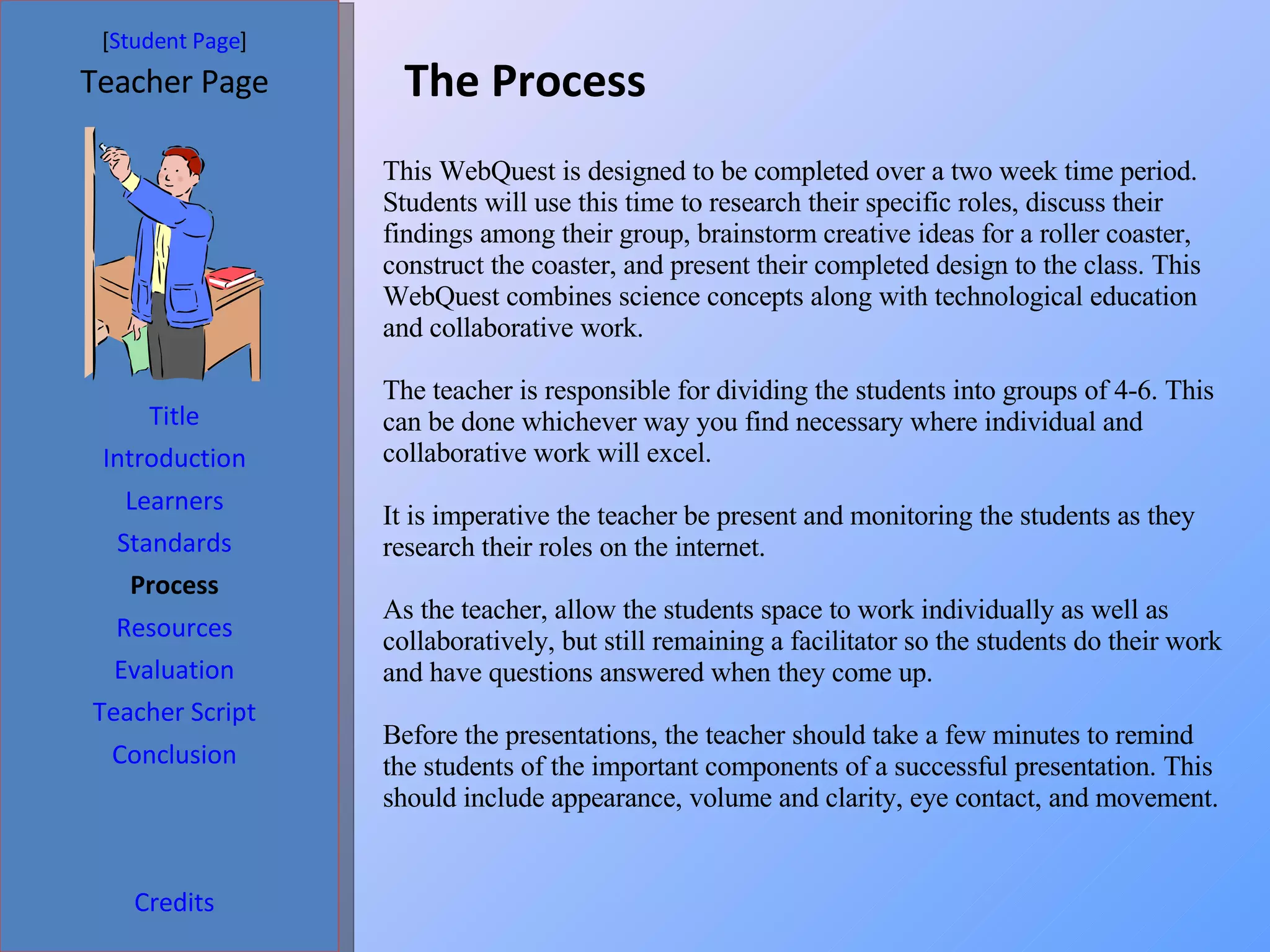 [Student Page]
Teacher Page

Title
Introduction
Learners
Standards
Process
Resources
Evaluation
Teacher Script
Conclusion

Credits

The Process

This WebQuest is designed to be completed over a two week time period. Students will use this time to research their specific roles, discuss their findings among their group, brainstorm creative ideas for a roller coaster, construct the coaster, and present their completed design to the class. This WebQuest combines science concepts along with technological education and collaborative work.

The teacher is responsible for dividing the students into groups of 4-6. This can be done whichever way you find necessary where individual and collaborative work will excel.

It is imperative the teacher be present and monitoring the students as they research their roles on the internet.

As the teacher, allow the students space to work individually as well as collaboratively, but still remaining a facilitator so the students do their work and have questions answered when they come up.

Before the presentations, the teacher should take a few minutes to remind the students of the important components of a successful presentation. This should include appearance, volume and clarity, eye contact, and movement.